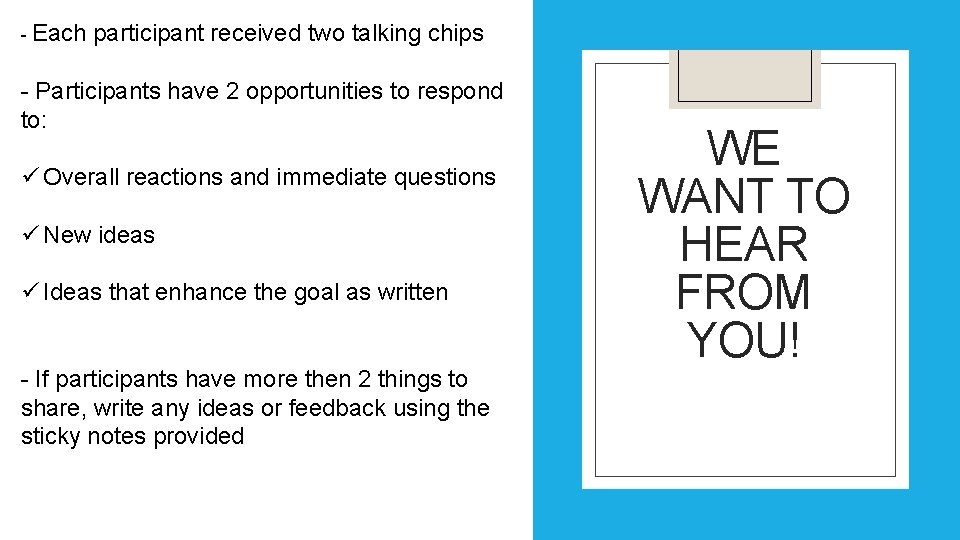 - Each participant received two talking chips

- Participants have 2 opportunities to respond to:

✓ Overall reactions and immediate questions

✓ New ideas

✓ Ideas that enhance the goal as written

- If participants have more then 2 things to share, write any ideas or feedback using the sticky notes provided

WE WANT TO HEAR FROM YOU!